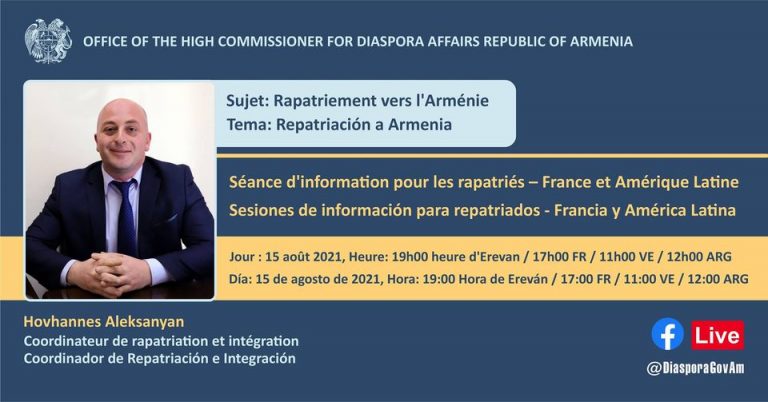 OFFICE OF THE HIGH COMMISSIONER FOR DIASPORA AFFAIRS REPUBLIC OF ARMENIA

Sujet: Rapatriement vers l'Arménie
Tema: Repatriación a Armenia

Séance d'information pour les rapatriés – France et Amérique Latine
Sesiones de información para repatriados - Francia y América Latina

Jour : 15 août 2021, Heure: 19h00 heure d'Erevan / 17h00 FR / 11h00 VE / 12h00 ARG
Día: 15 de agosto de 2021, Hora: 19:00 Hora de Ereván / 17:00 FR / 11:00 VE / 12:00 ARG

Hovhannes Aleksanyan
Coordinateur de rapatriation et intégration
Coordinador de Repatriación e Integración

Live
@DiasporaGovAm